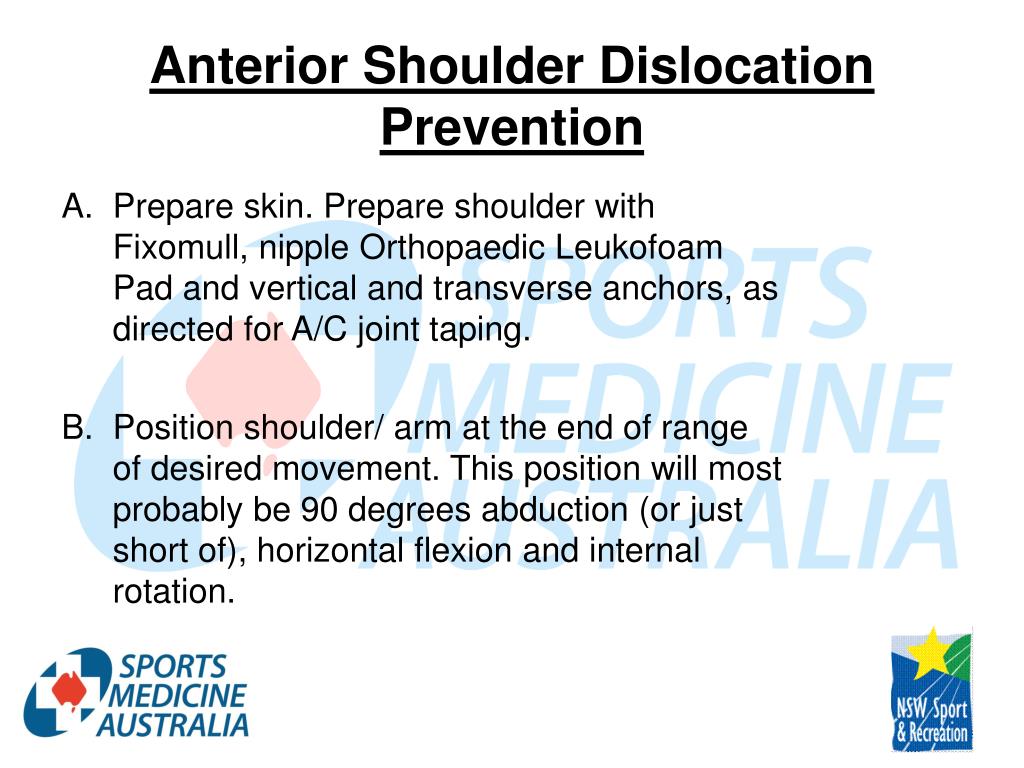 Anterior Shoulder Dislocation Prevention

A. Prepare skin. Prepare shoulder with Fixomull, nipple Orthopaedic Leukofoam Pad and vertical and transverse anchors, as directed for A/C joint taping.

B. Position shoulder/ arm at the end of range of desired movement. This position will most probably be 90 degrees abduction (or just short of), horizontal flexion and internal rotation.

SPORTS MEDICINE AUSTRALIA

SPORTS MEDICINE AUSTRALIA

NSW Sport & Recreation